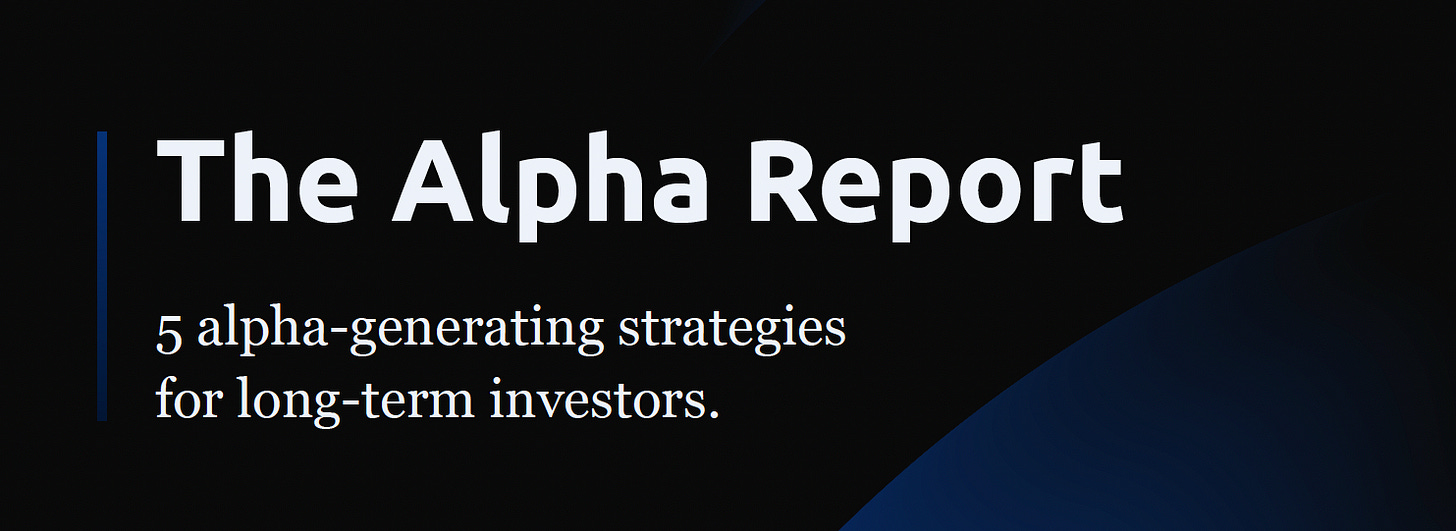 The Alpha Report

5 alpha-generating strategies for long-term investors.